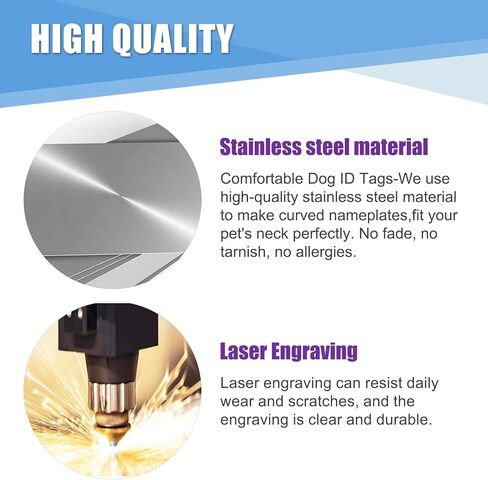 HIGH QUALITY

Stainless steel material

Comfortable Dog ID Tags-We use high-quality stainless steel material to make curved nameplates,fit your pet's neck perfectly. No fade, no tarnish, no allergies.

Laser Engraving

Laser engraving can resist daily wear and scratches, and the engraving is clear and durable.